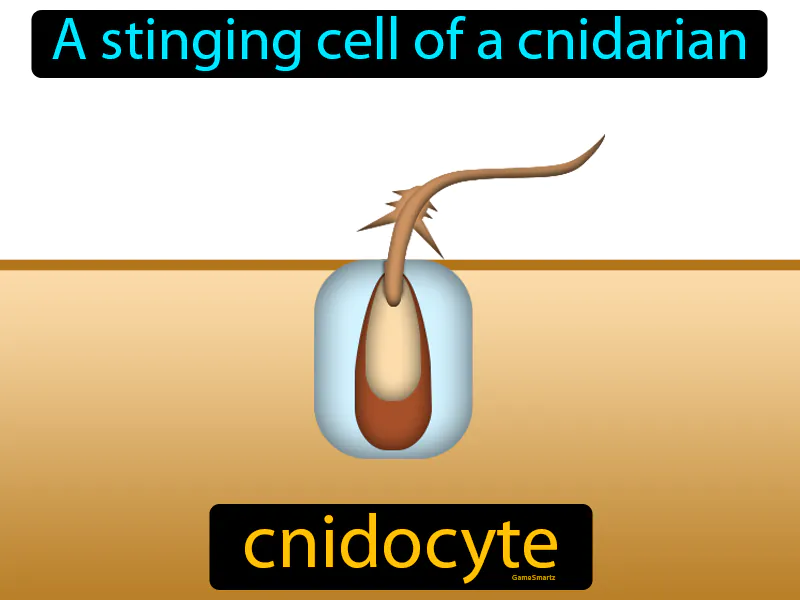 A stinging cell of a cnidarian

cnidocyte

GameSmartz